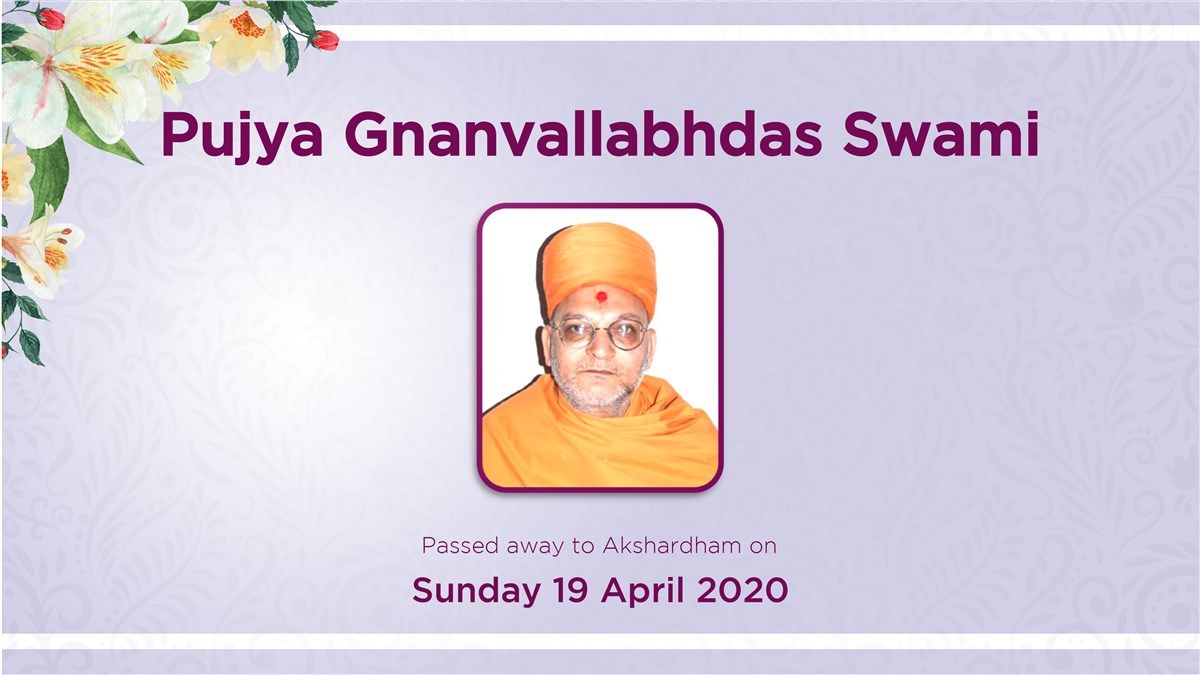 Pujya Gnanvallabhdas Swami

Passed away to Akshardham on

Sunday 19 April 2020